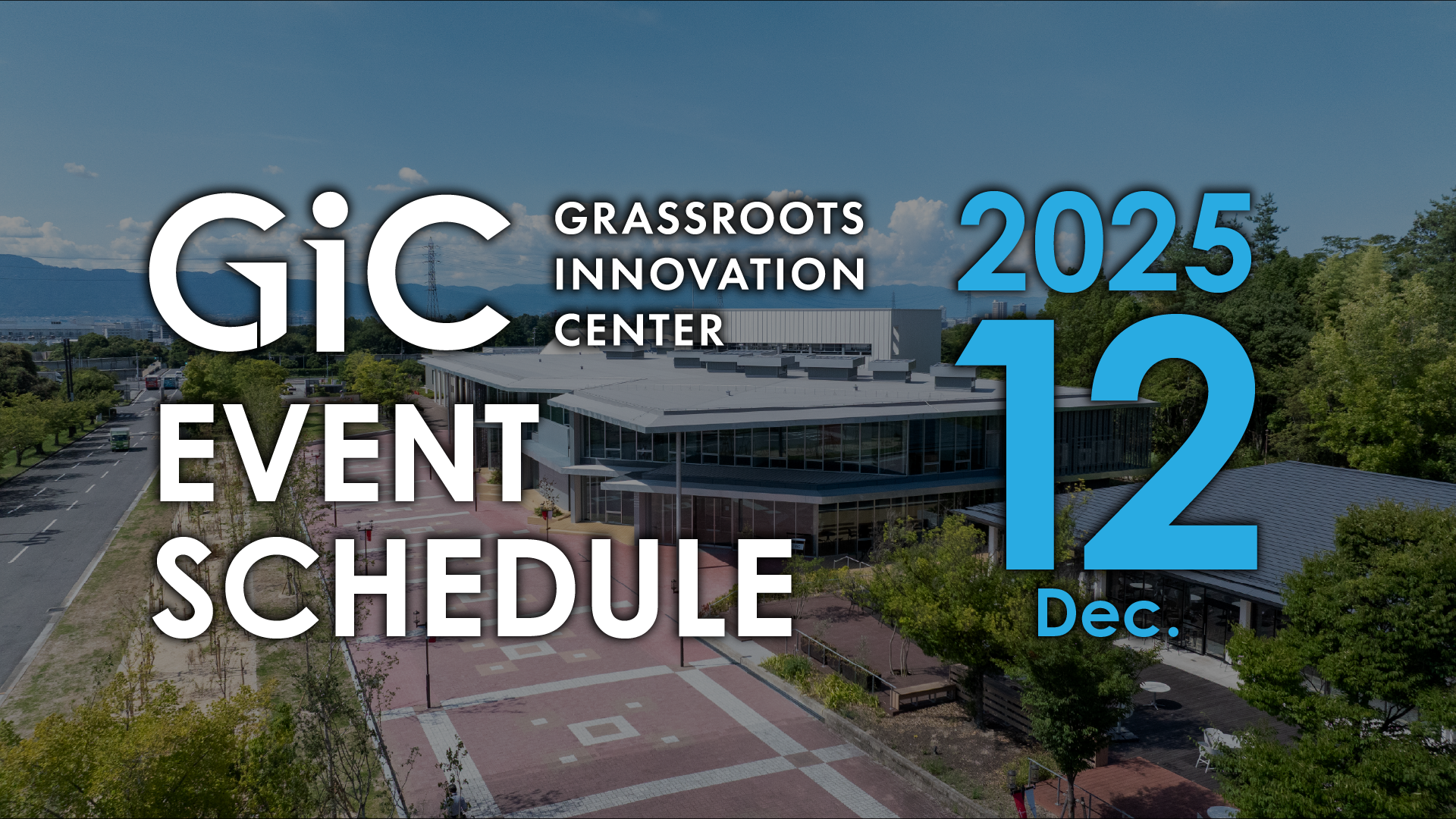 GiC GRASSROOTS INNOVATION CENTER

EVENT SCHEDULE

2025

12

Dec.